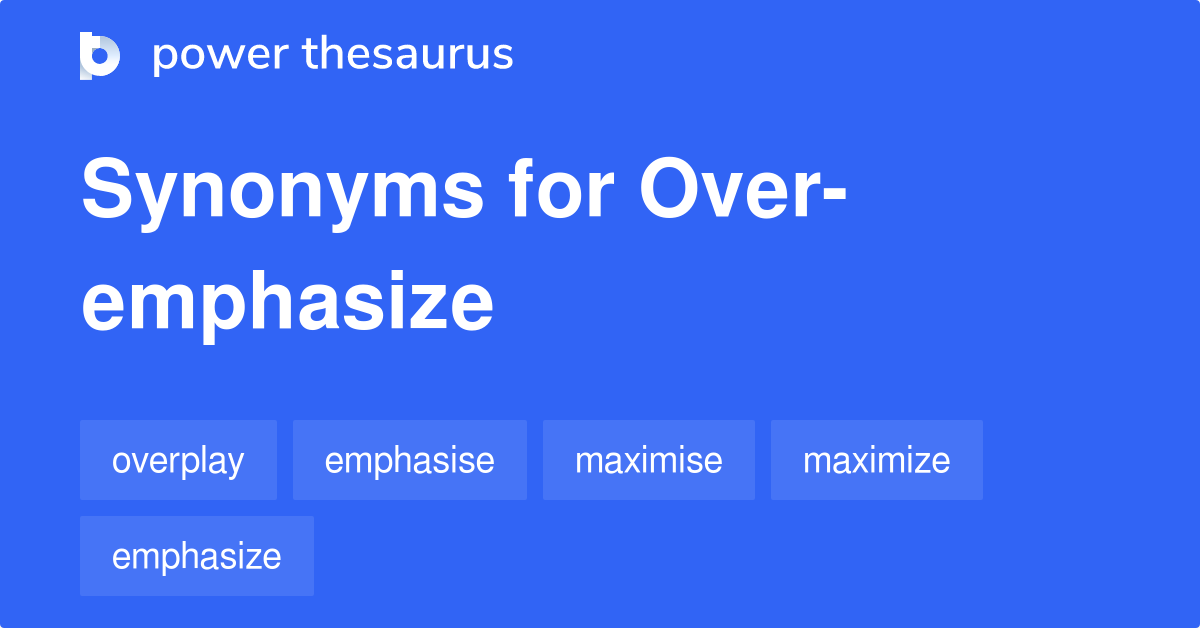 power thesaurus

Synonyms for Over-emphasize

overplay
emphasise
maximise
maximize
emphasize